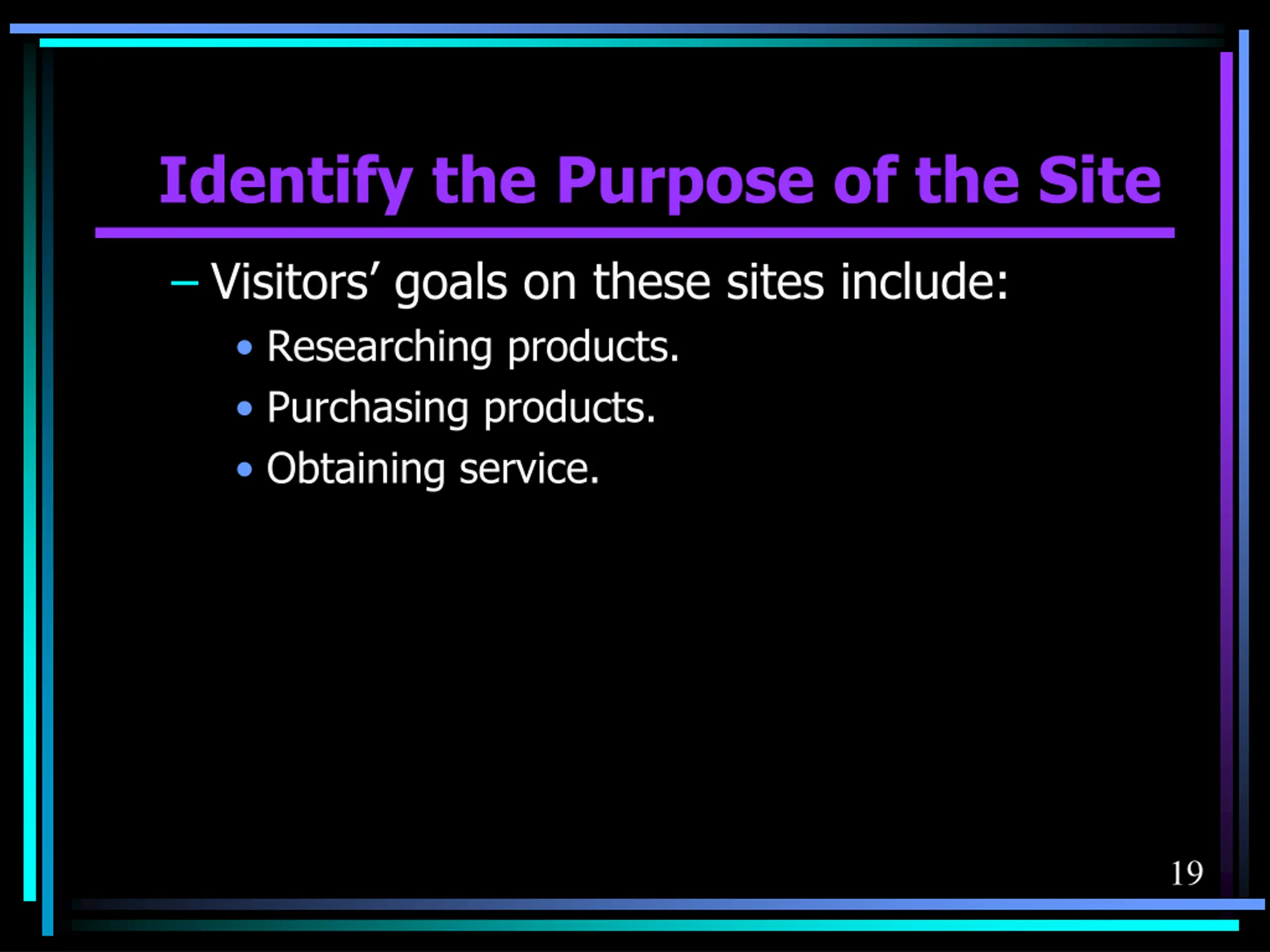 Identify the Purpose of the Site

– Visitors’ goals on these sites include:

• Researching products.
• Purchasing products.
• Obtaining service.

19